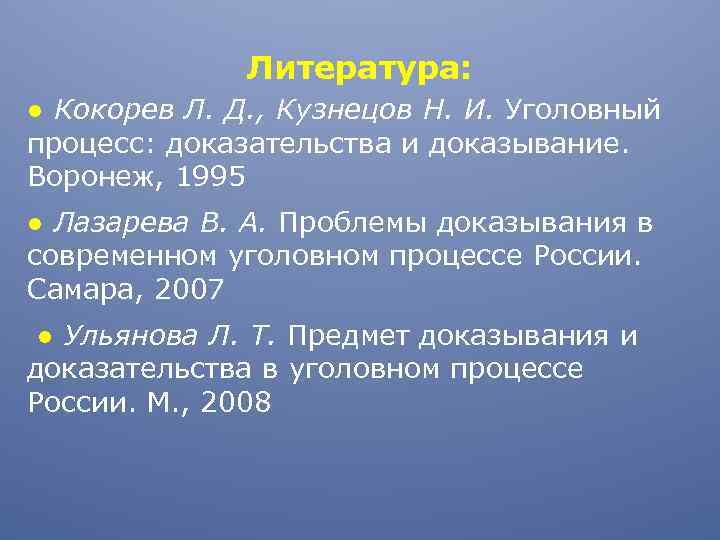 Литература:

● Кокорев Л. Д., Кузнецов Н. И. Уголовный процесс: доказательства и доказывание. Воронеж, 1995

● Лазарева В. А. Проблемы доказывания в современном уголовном процессе России. Самара, 2007

● Ульянова Л. Т. Предмет доказывания и доказательства в уголовном процессе России. М., 2008